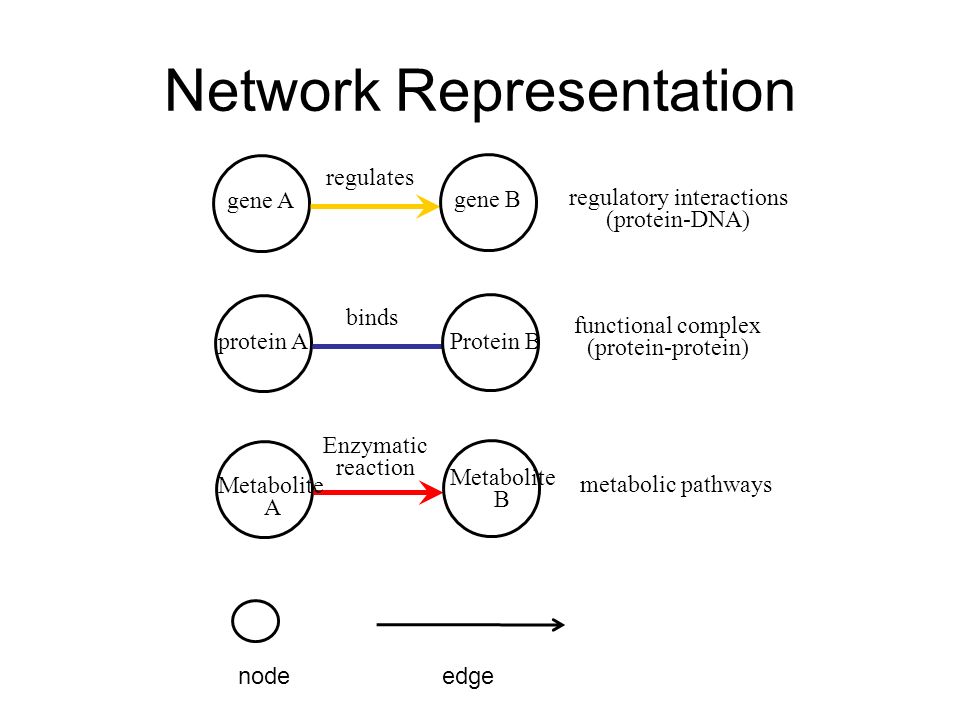 Network Representation

gene A
regulates
gene B
regulatory interactions (protein-DNA)

protein A
binds
Protein B
functional complex (protein-protein)

Metabolite A
Enzymatic reaction
Metabolite B
metabolic pathways

node
edge